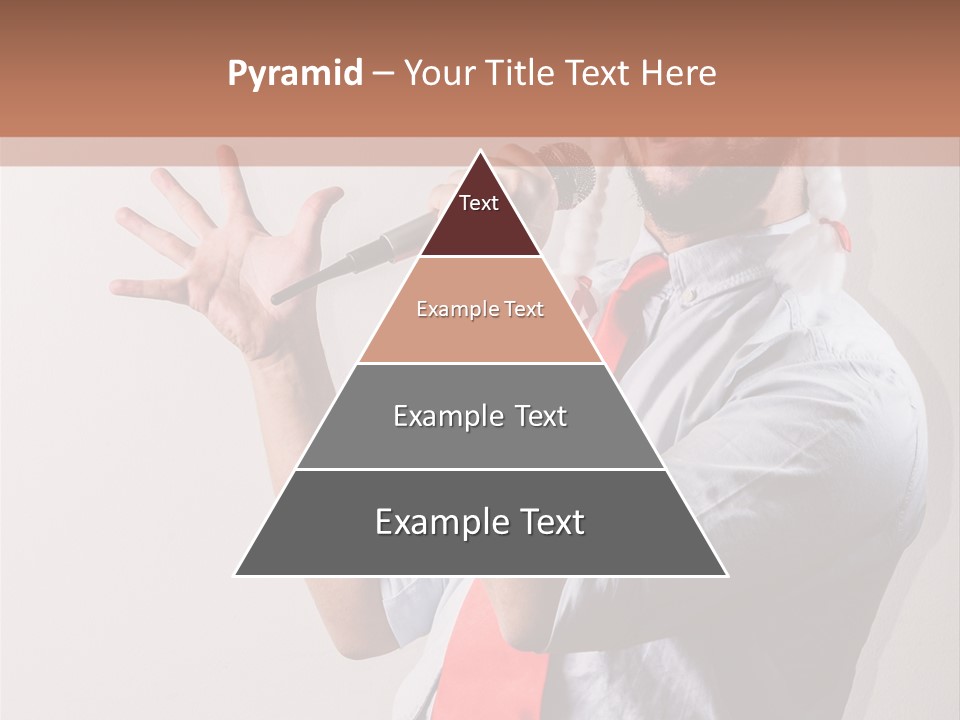 Pyramid – Your Title Text Here

Text

Example Text

Example Text

Example Text